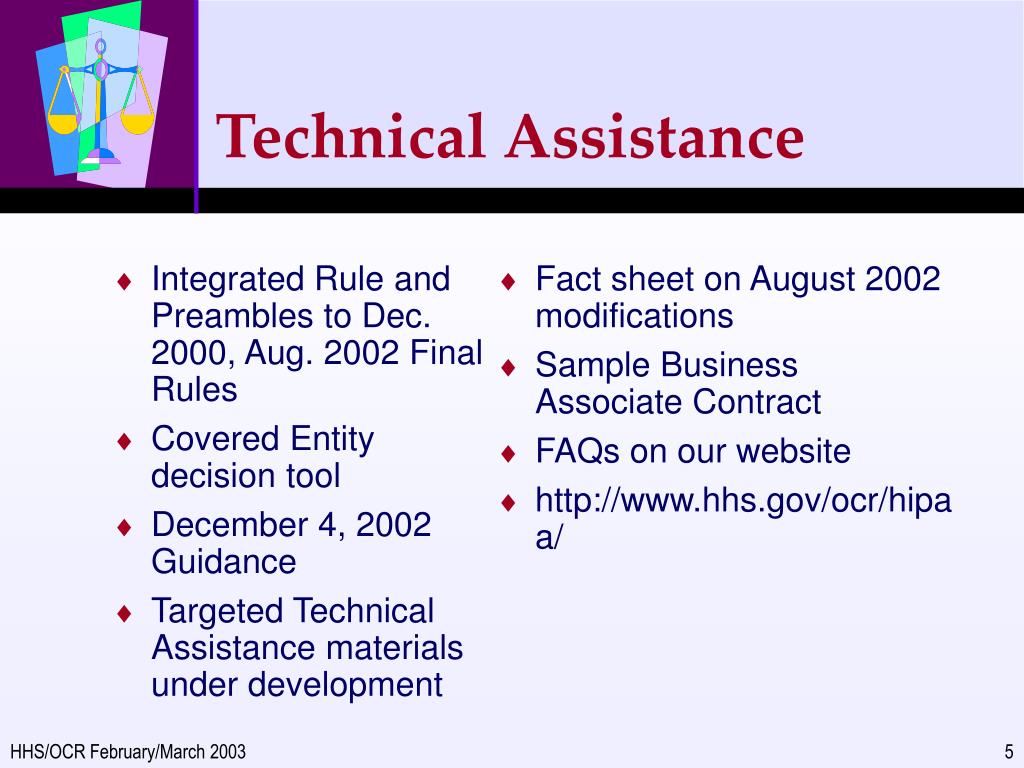 Technical Assistance

♦ Integrated Rule and Preambles to Dec. 2000, Aug. 2002 Final Rules
♦ Covered Entity decision tool
♦ December 4, 2002 Guidance
♦ Targeted Technical Assistance materials under development

♦ Fact sheet on August 2002 modifications
♦ Sample Business Associate Contract
♦ FAQs on our website
♦ http://www.hhs.gov/ocr/hipaa/

HHS/OCR February/March 2003

5